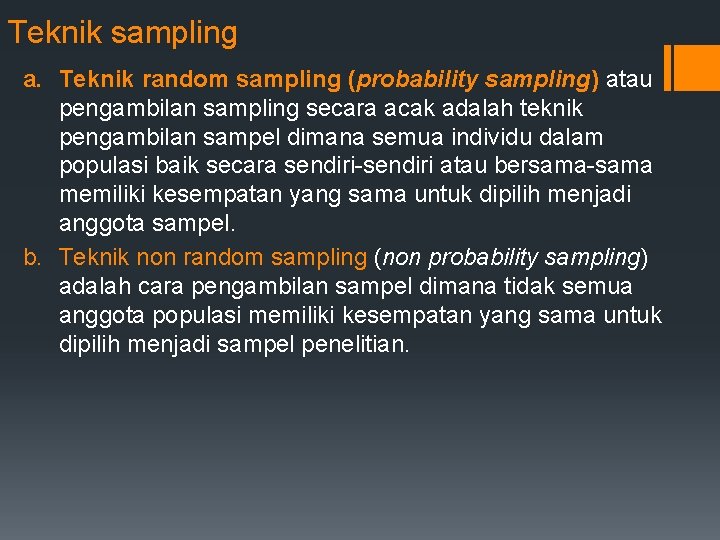 Teknik sampling

a. Teknik random sampling (probability sampling) atau pengambilan sampling secara acak adalah teknik pengambilan sampel dimana semua individu dalam populasi baik secara sendiri-sendiri atau bersama-sama memiliki kesempatan yang sama untuk dipilih menjadi anggota sampel.

b. Teknik non random sampling (non probability sampling) adalah cara pengambilan sampel dimana tidak semua anggota populasi memiliki kesempatan yang sama untuk dipilih menjadi sampel penelitian.